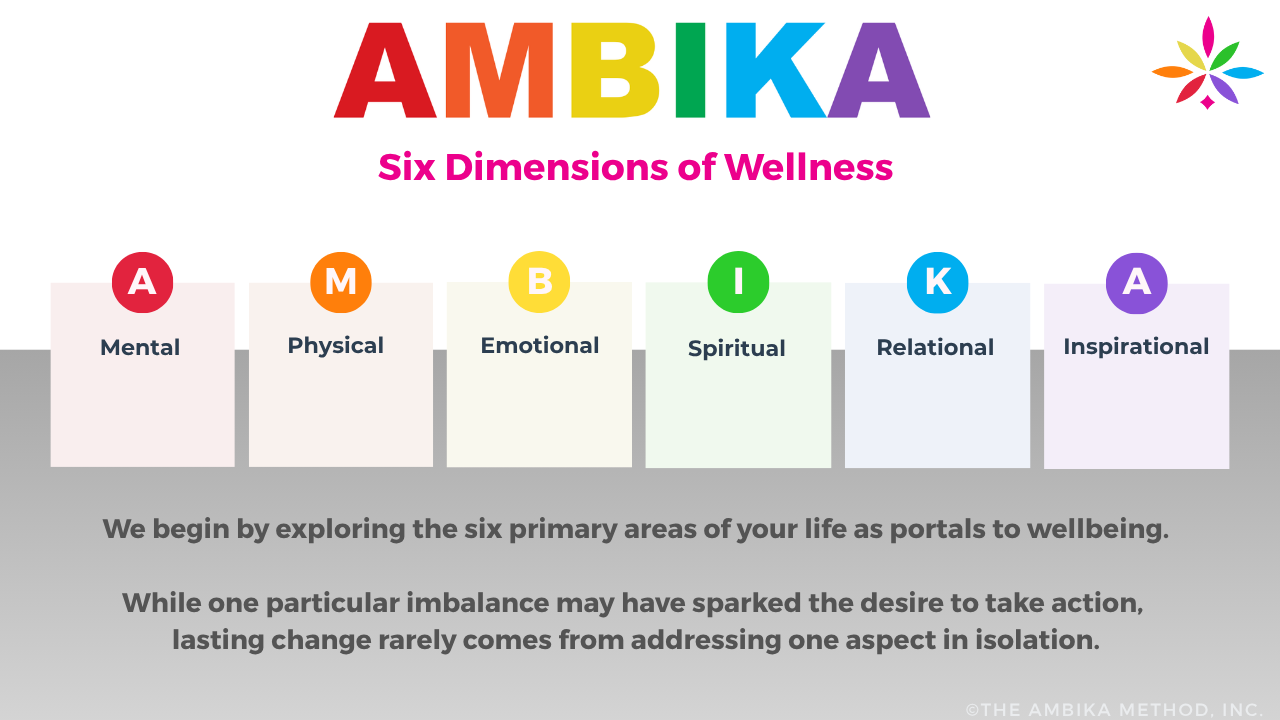 AMBIKA

Six Dimensions of Wellness

A
Mental

M
Physical

B
Emotional

I
Spiritual

K
Relational

A
Inspirational

We begin by exploring the six primary areas of your life as portals to wellbeing.

While one particular imbalance may have sparked the desire to take action, lasting change rarely comes from addressing one aspect in isolation.

©THE AMBIKA METHOD, INC.